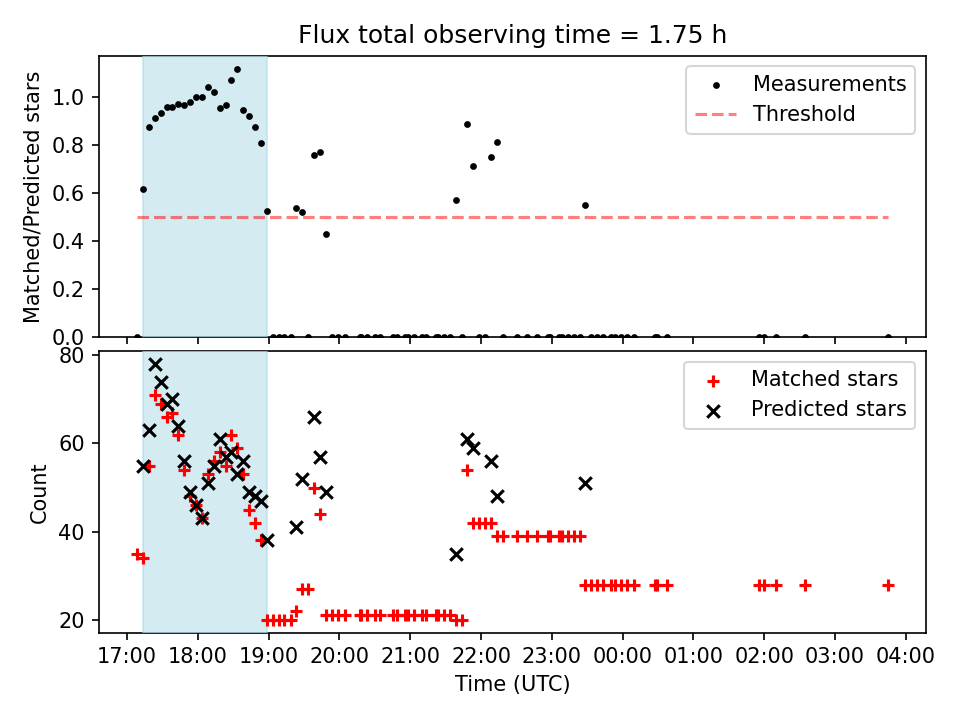 Flux total observing time = 1.75 h

Matched/Predicted stars

1.0
0.8
0.6
0.4
0.2
0.0

Measurements
Threshold

Count

80
60
40
20

Matched stars
Predicted stars

17:00 18:00 19:00 20:00 21:00 22:00 23:00 00:00 01:00 02:00 03:00 04:00

Time (UTC)